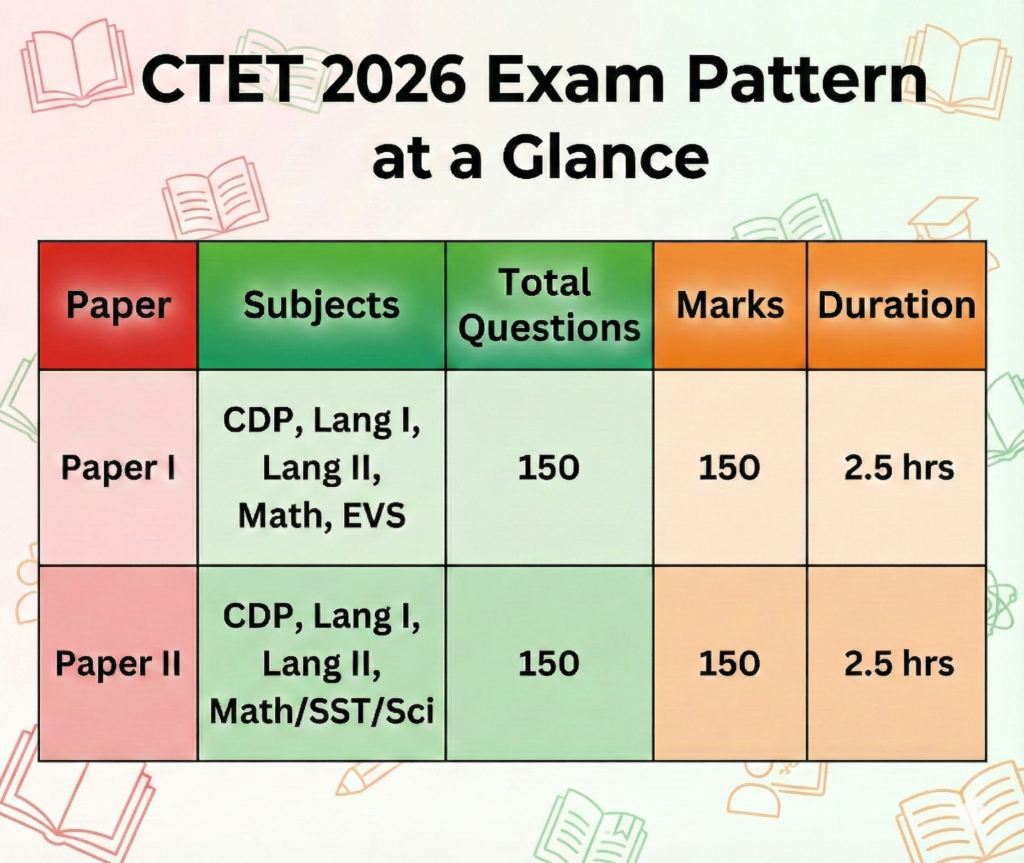 CTET 2026 Exam Pattern at a Glance

| Paper | Subjects | Total Questions | Marks | Duration |
|---|---|---|---|---|
| Paper I | CDP, Lang I, Lang II, Math, EVS | 150 | 150 | 2.5 hrs |
| Paper II | CDP, Lang I, Lang II, Math/SST/Sci | 150 | 150 | 2.5 hrs |